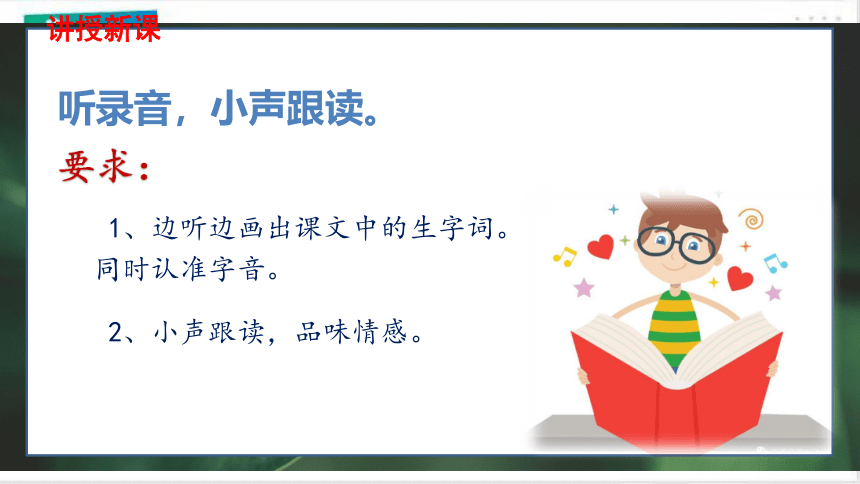 讲授新课

听录音，小声跟读。

要求：

1、边听边画出课文中的生字词。同时认准字音。

2、小声跟读，品味情感。